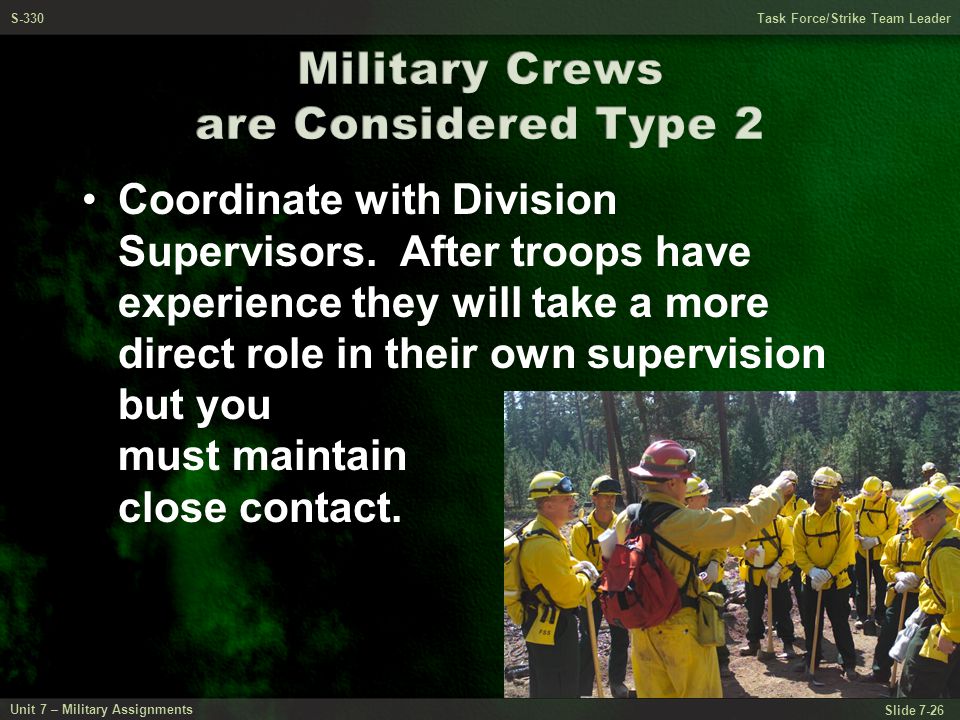 S-330

Task Force/Strike Team Leader

Military Crews are Considered Type 2

• Coordinate with Division Supervisors. After troops have experience they will take a more direct role in their own supervision but you must maintain close contact.

Unit 7 – Military Assignments

Slide 7-26